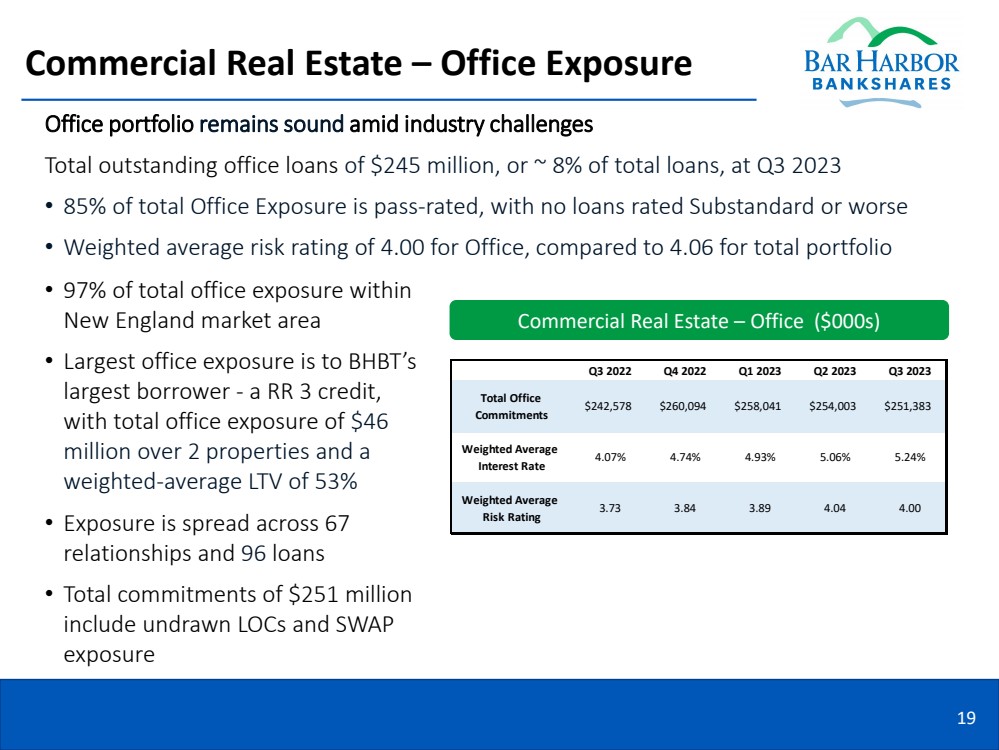 Commercial Real Estate – Office Exposure

BAR HARBOR BANKSHARES

Office portfolio remains sound amid industry challenges

Total outstanding office loans of \$245 million, or ~ 8% of total loans, at Q3 2023

• 85% of total Office Exposure is pass-rated, with no loans rated Substandard or worse

• Weighted average risk rating of 4.00 for Office, compared to 4.06 for total portfolio

• 97% of total office exposure within New England market area

• Largest office exposure is to BHBT's largest borrower - a RR 3 credit, with total office exposure of \$46 million over 2 properties and a weighted-average LTV of 53%

• Exposure is spread across 67 relationships and 96 loans

• Total commitments of \$251 million include undrawn LOCs and SWAP exposure

Commercial Real Estate – Office (\$000s)

| | Q3 2022 | Q4 2022 | Q1 2023 | Q2 2023 | Q3 2023 |
|---|---|---|---|---|---|
| Total Office Commitments | \$242,578 | \$260,094 | \$258,041 | \$254,003 | \$251,383 |
| Weighted Average Interest Rate | 4.07% | 4.74% | 4.93% | 5.06% | 5.24% |
| Weighted Average Risk Rating | 3.73 | 3.84 | 3.89 | 4.04 | 4.00 |

19